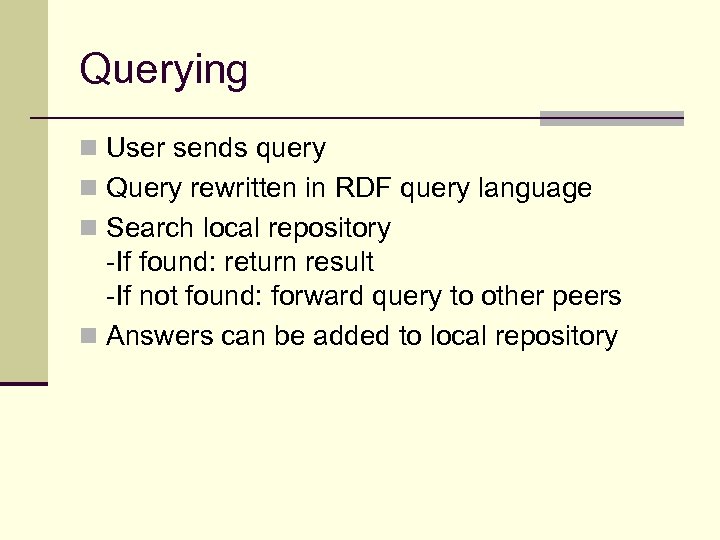 Querying

User sends query
Query rewritten in RDF query language
Search local repository
-If found: return result
-If not found: forward query to other peers
Answers can be added to local repository